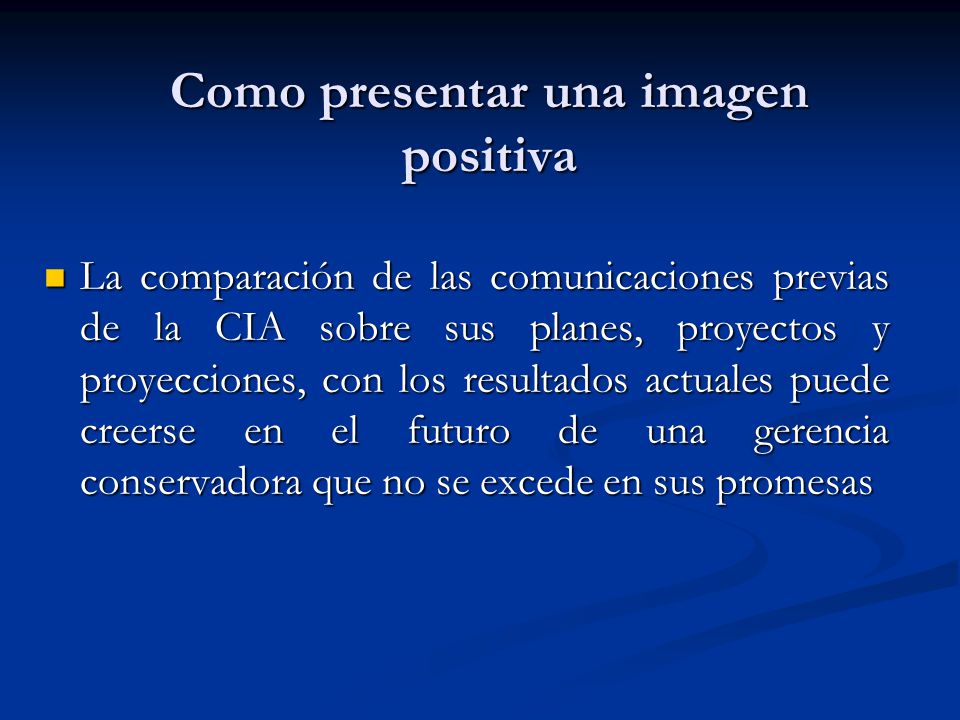 Como presentar una imagen positiva

La comparación de las comunicaciones previas de la CIA sobre sus planes, proyectos y proyecciones, con los resultados actuales puede creerse en el futuro de una gerencia conservadora que no se excede en sus promesas